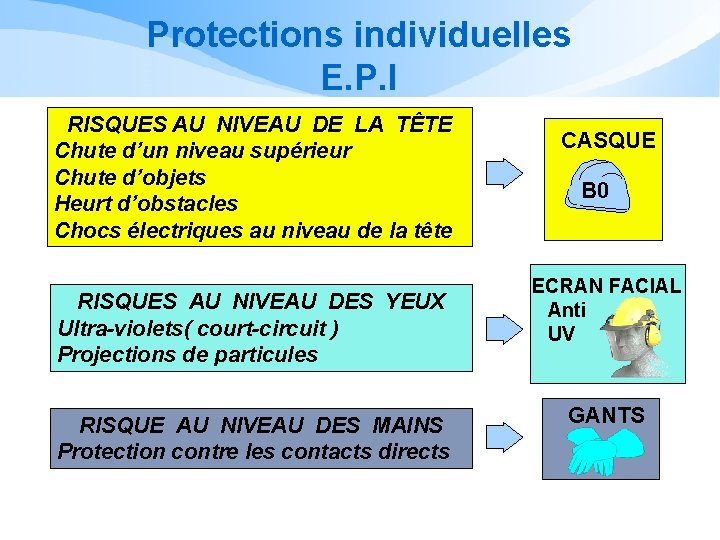 Protections individuelles
E.P.I

RISQUES AU NIVEAU DE LA TÊTE
Chute d'un niveau supérieur
Chute d'objets
Heurt d'obstacles
Chocs électriques au niveau de la tête

CASQUE
B0

RISQUES AU NIVEAU DES YEUX
Ultra-violets( court-circuit )
Projections de particules

ECRAN FACIAL
Anti
UV

RISQUE AU NIVEAU DES MAINS
Protection contre les contacts directs

GANTS